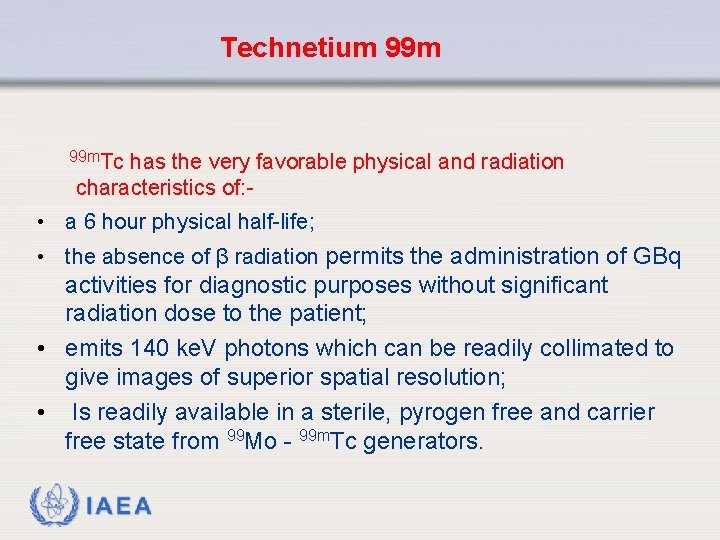 Technetium 99m

$^{99m}$Tc has the very favorable physical and radiation characteristics of:-

• a 6 hour physical half-life;

• the absence of β radiation permits the administration of GBq activities for diagnostic purposes without significant radiation dose to the patient;

• emits 140 keV photons which can be readily collimated to give images of superior spatial resolution;

• Is readily available in a sterile, pyrogen free and carrier free state from $^{99}$Mo - $^{99m}$Tc generators.

IAEA